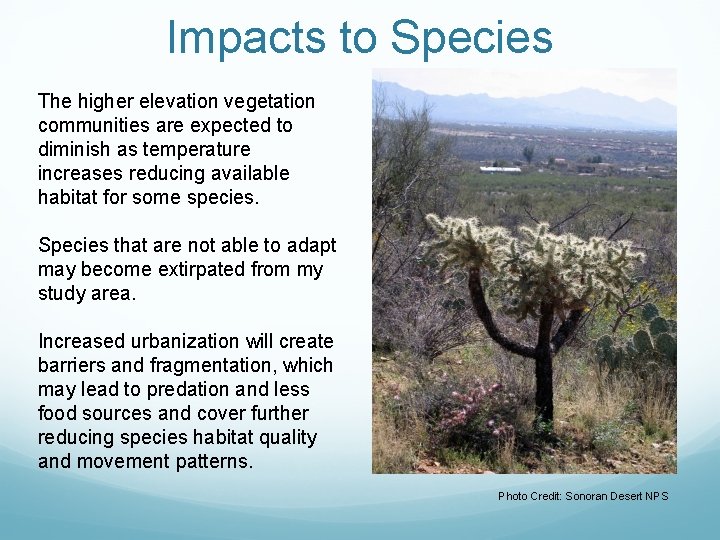 Impacts to Species

The higher elevation vegetation communities are expected to diminish as temperature increases reducing available habitat for some species.

Species that are not able to adapt may become extirpated from my study area.

Increased urbanization will create barriers and fragmentation, which may lead to predation and less food sources and cover further reducing species habitat quality and movement patterns.

Photo Credit: Sonoran Desert NPS